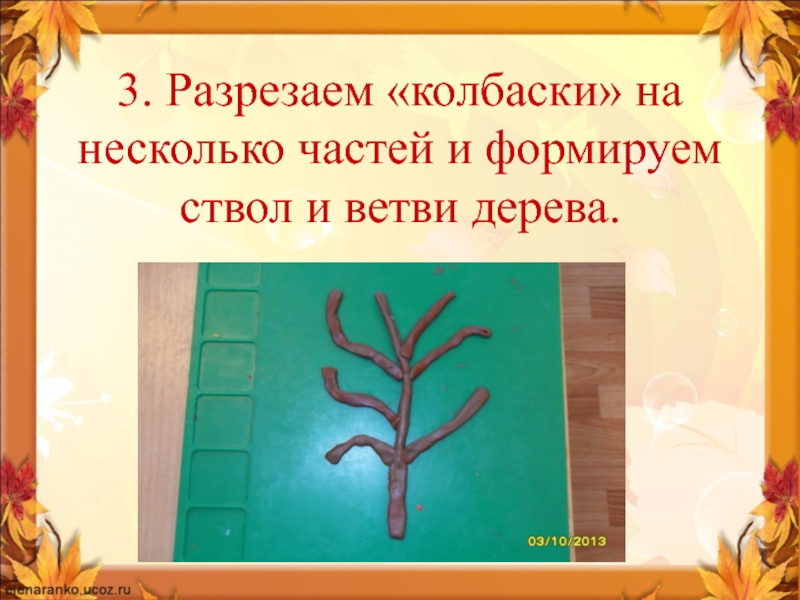 3. Разрезаем «колбаски» на несколько частей и формируем ствол и ветви дерева.

03/10/2013

elenaranko.ucoz.ru